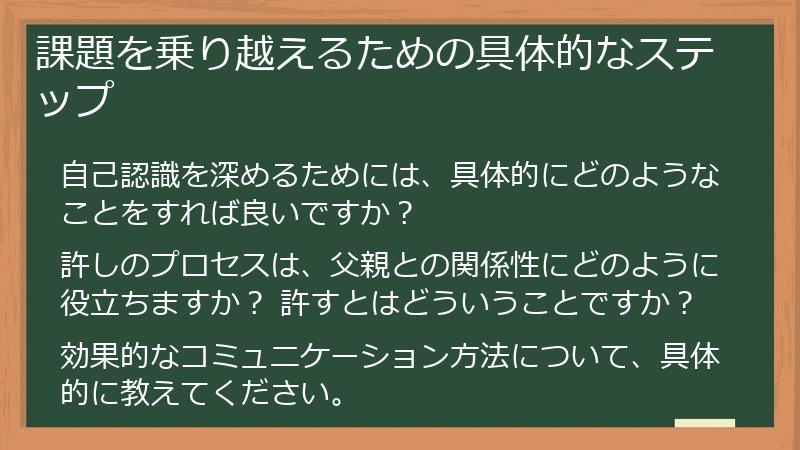 課題を乗り越えるための具体的なステップ

自己認識を深めるためには、具体的にどのようなことをすれば良いですか？

許しのプロセスは、父親との関係性にどのように役立ちますか？ 許すとはどういうことですか？

効果的なコミュニケーション方法について、具体的に教えてください。